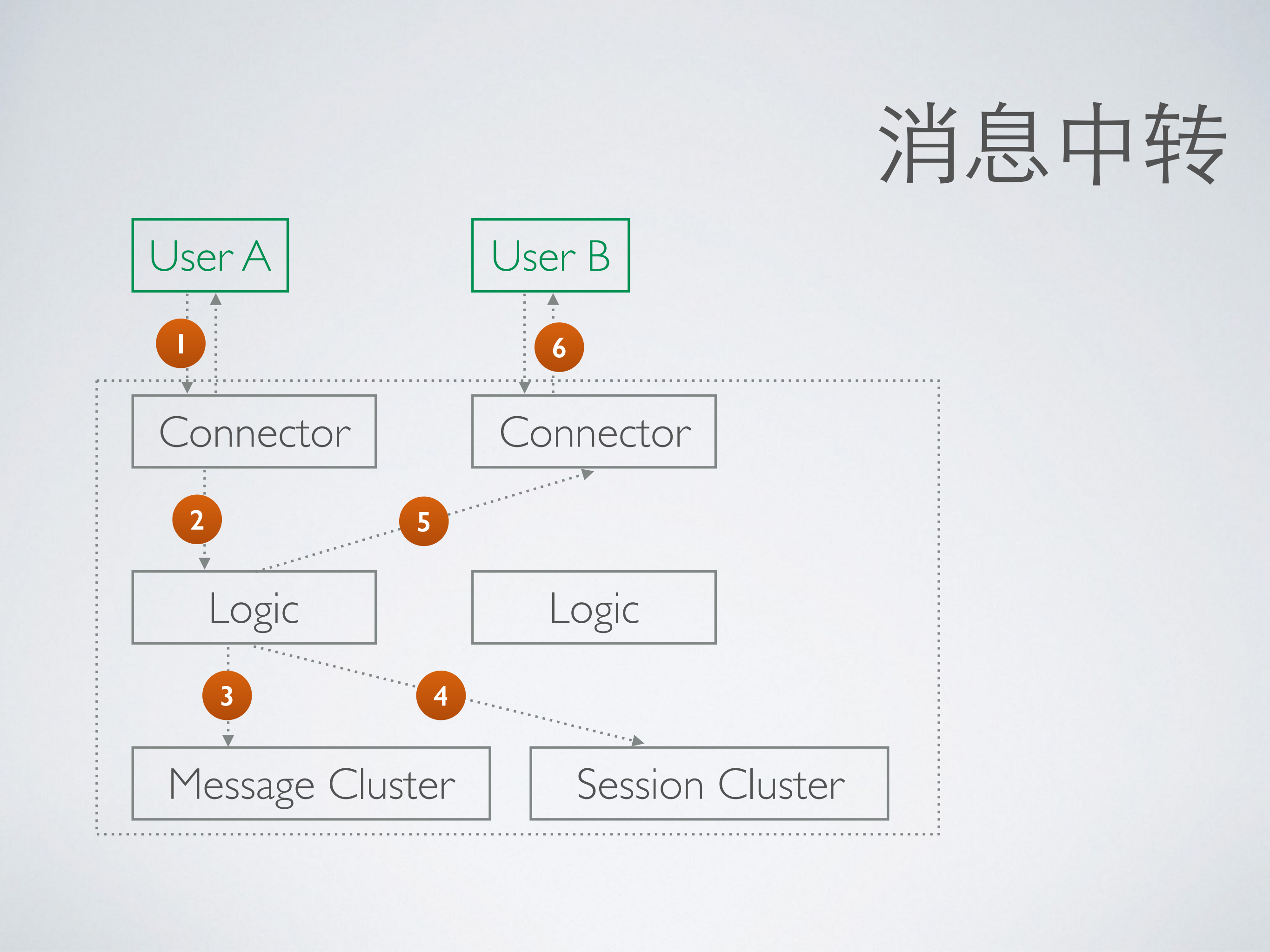 消息中转

User A

User B

1

6

Connector

Connector

2

5

Logic

Logic

3

4

Message Cluster

Session Cluster